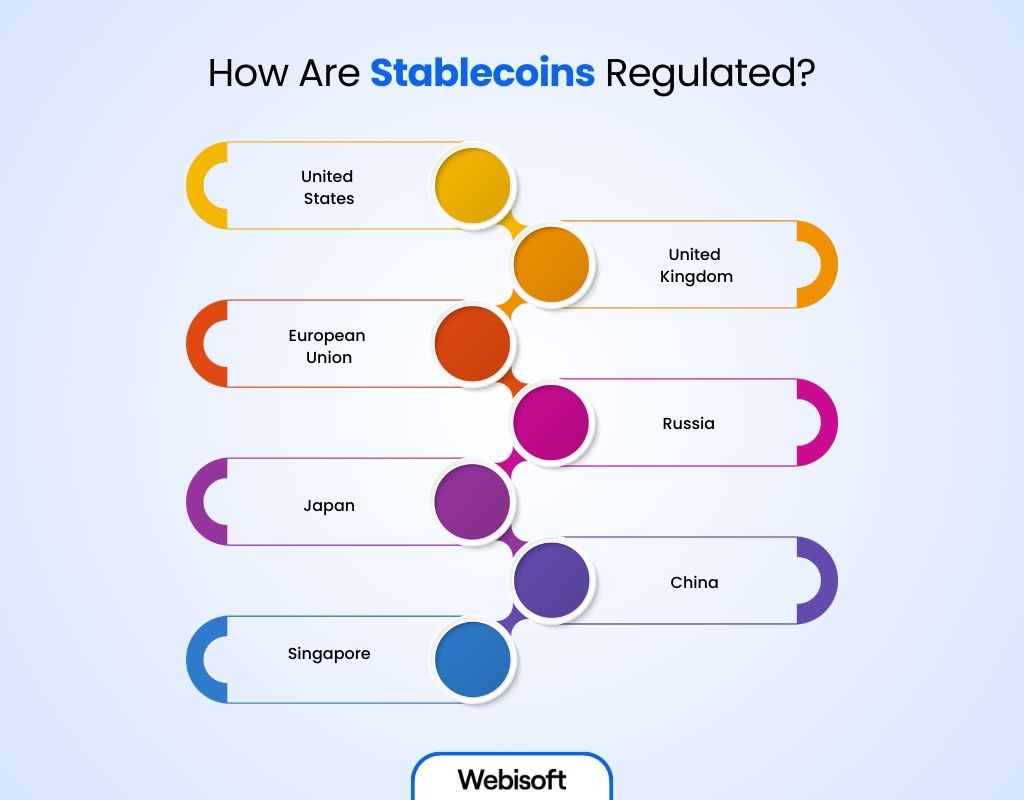 How Are Stablecoins Regulated?

United States

United Kingdom

European Union

Russia

Japan

China

Singapore

Webisoft